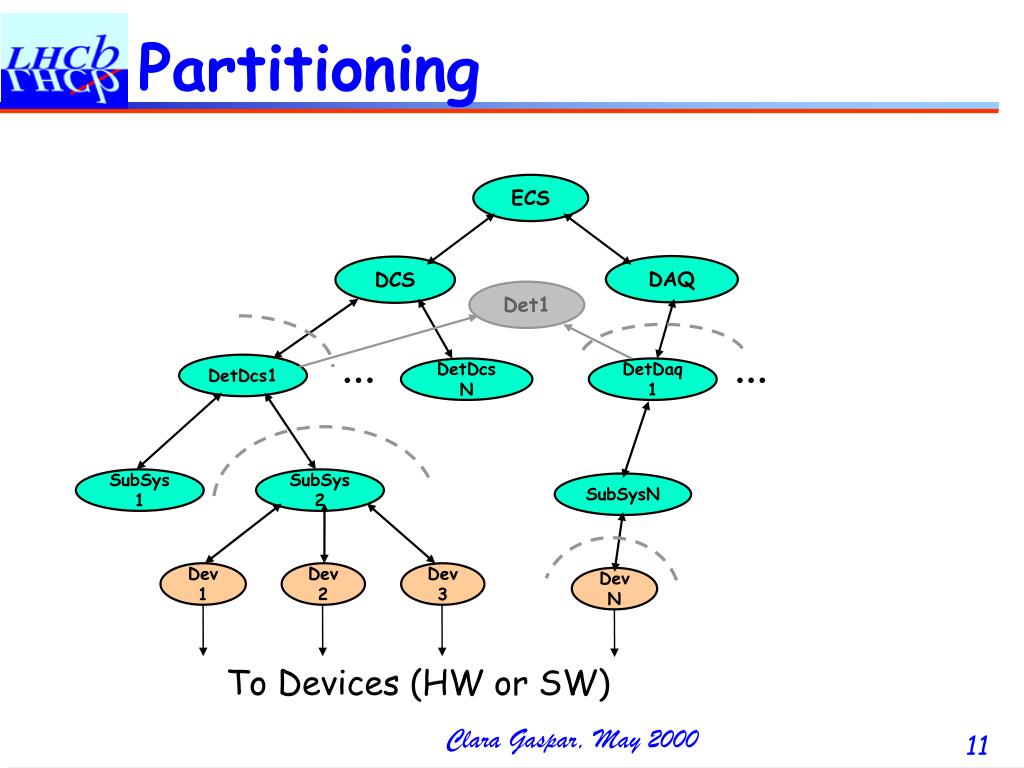 LHCb Partitioning

ECS

DCS

DAQ

Det1

DetDcs1

...

DetDcs N

DetDaq 1

...

SubSys 1

SubSys 2

SubSysN

Dev 1

Dev 2

Dev 3

Dev N

To Devices (HW or SW)

Clara Gaspar, May 2000

11